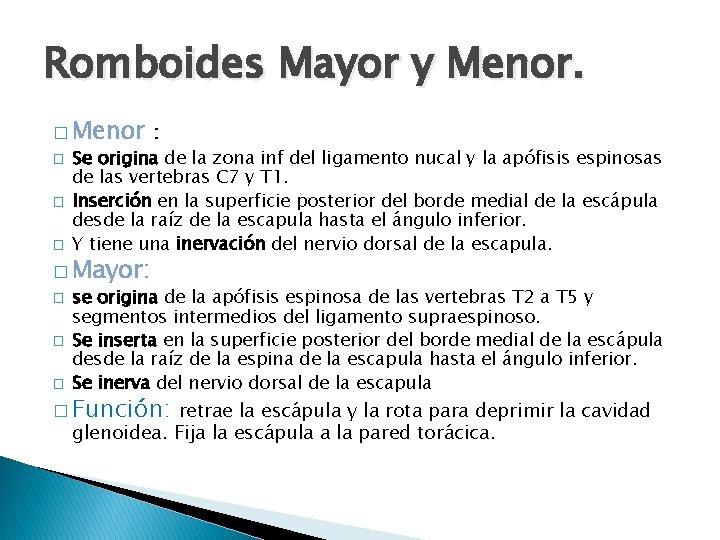 Romboides Mayor y Menor.

□ Menor :

□ Se origina de la zona inf del ligamento nucal y la apófisis espinosas de las vertebras C7 y T1.

□ Inserción en la superficie posterior del borde medial de la escápula desde la raíz de la escapula hasta el ángulo inferior.

□ Y tiene una inervación del nervio dorsal de la escapula.

□ Mayor:

□ se origina de la apófisis espinosa de las vertebras T2 a T5 y segmentos intermedios del ligamento supraespinoso.

□ Se inserta en la superficie posterior del borde medial de la escápula desde la raíz de la espina de la escapula hasta el ángulo inferior.

□ Se inerva del nervio dorsal de la escapula

□ Función: retrae la escápula y la rota para deprimir la cavidad glenoidea. Fija la escápula a la pared torácica.